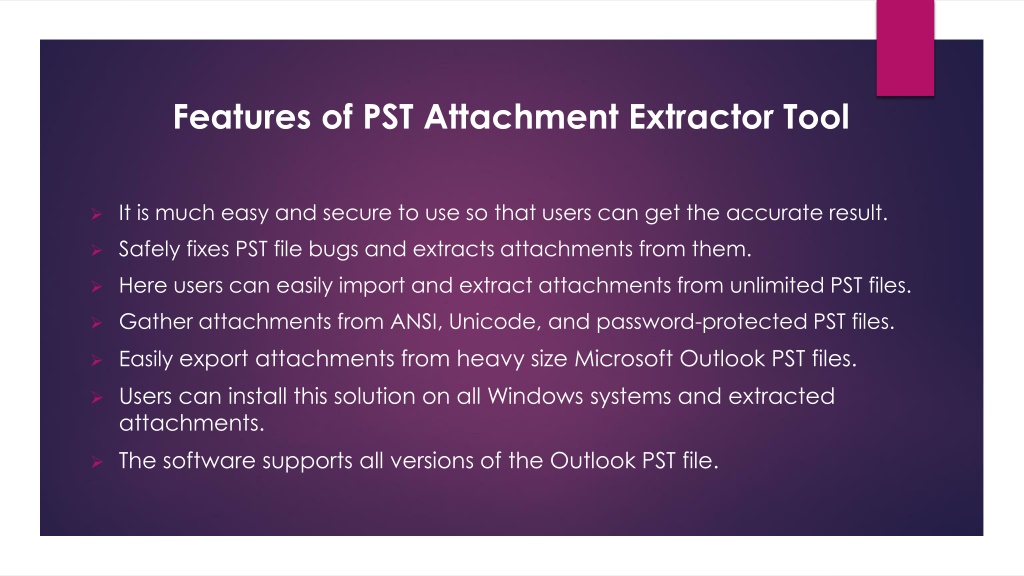 Features of PST Attachment Extractor Tool

➢ It is much easy and secure to use so that users can get the accurate result.

➢ Safely fixes PST file bugs and extracts attachments from them.

➢ Here users can easily import and extract attachments from unlimited PST files.

➢ Gather attachments from ANSI, Unicode, and password-protected PST files.

➢ Easily export attachments from heavy size Microsoft Outlook PST files.

➢ Users can install this solution on all Windows systems and extracted attachments.

➢ The software supports all versions of the Outlook PST file.